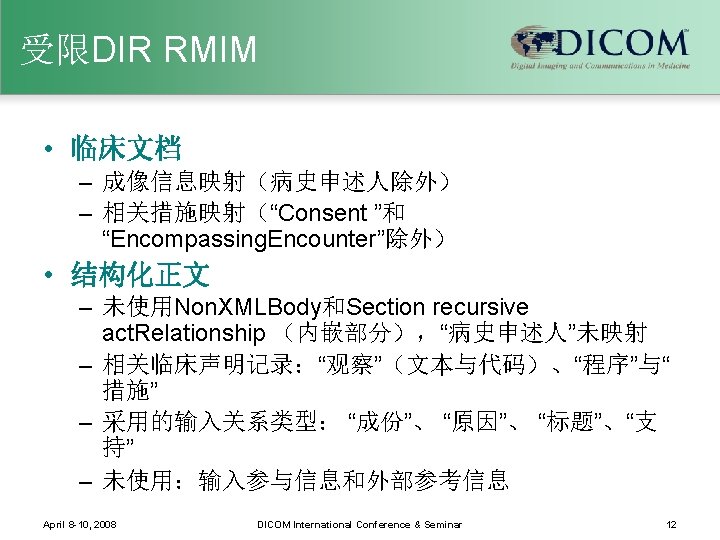 受限DIR RMIM

DICOM
Digital Imaging and Communications in Medicine

• 临床文档
– 成像信息映射（病史申述人除外）
– 相关措施映射（“Consent ”和“EncompassingEncounter”除外）
• 结构化正文
– 未使用NonXMLBody和Section recursive actRelationship （内嵌部分），“病史申述人”未映射
– 相关临床声明记录：“观察”（文本与代码）、“程序”与“措施”
– 采用的输入关系类型： “成份”、 “原因”、 “标题”、“支持”
– 未使用：输入参与信息和外部参考信息

April 8-10, 2008
DICOM International Conference & Seminar
12